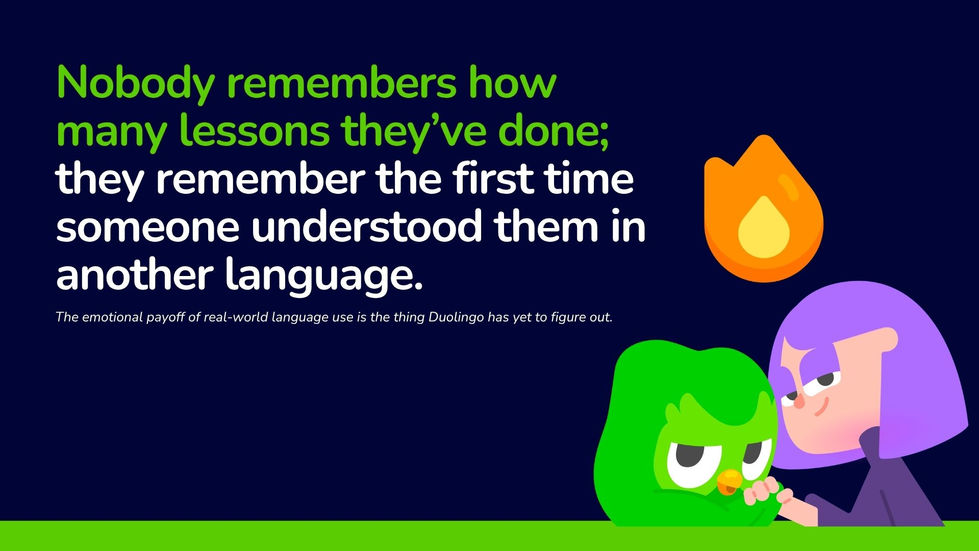 Nobody remembers how many lessons they've done; they remember the first time someone understood them in another language.

The emotional payoff of real-world language use is the thing Duolingo has yet to figure out.